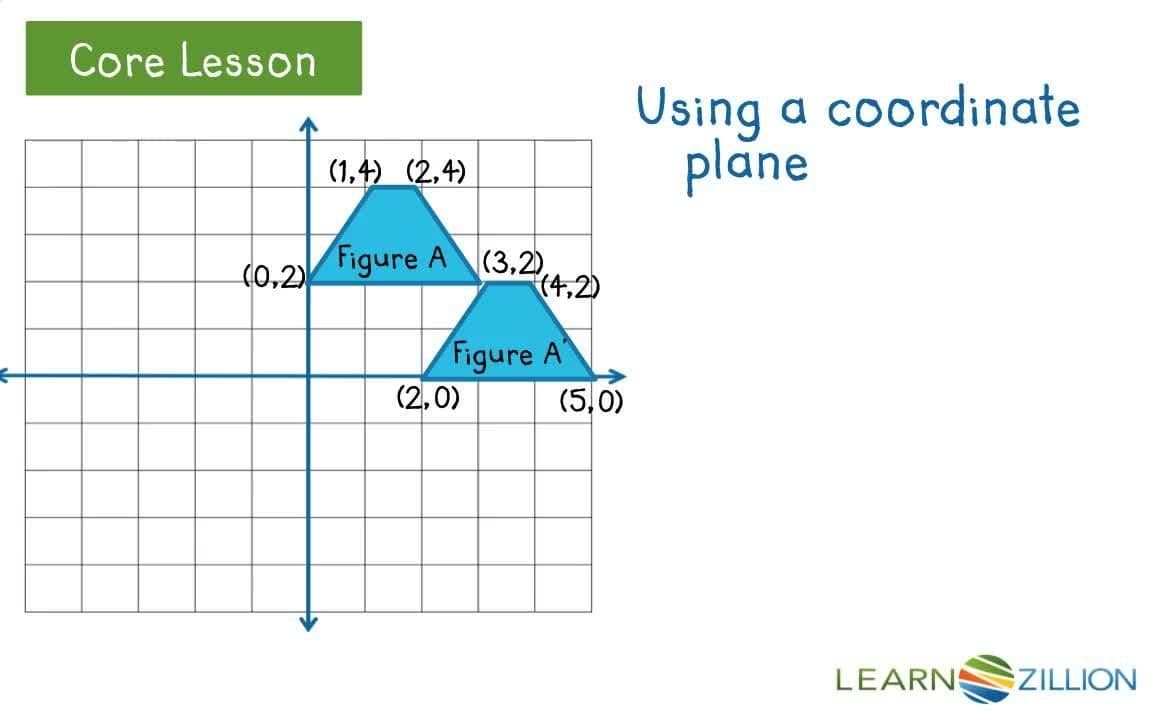 Core Lesson

Using a coordinate plane

(1,4) (2,4)

(0,2)

Figure A

(3,2)

(4,2)

Figure A'

(2,0)

(5,0)

LEARNZILLION